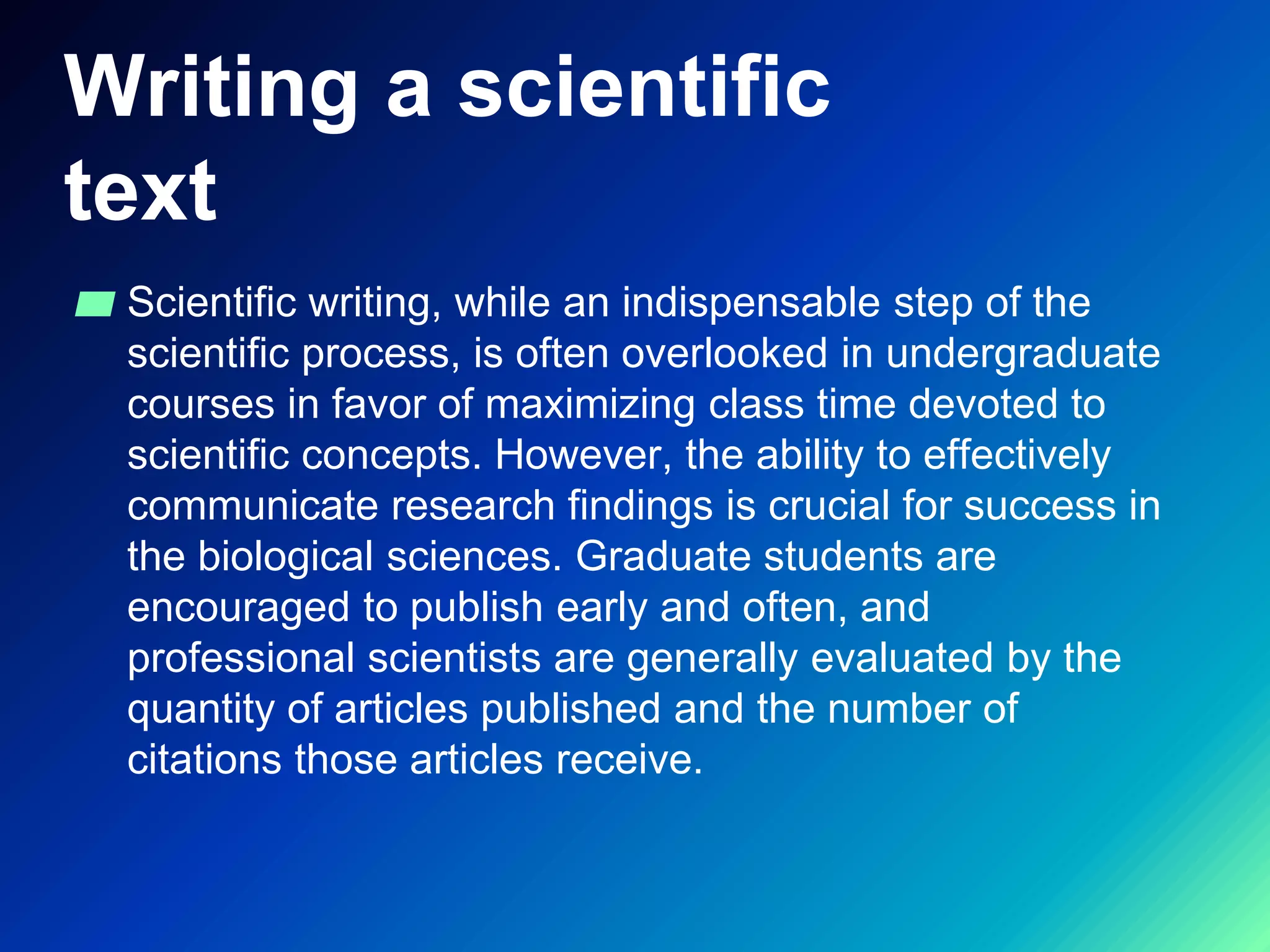 Writing a scientific text

Scientific writing, while an indispensable step of the scientific process, is often overlooked in undergraduate courses in favor of maximizing class time devoted to scientific concepts. However, the ability to effectively communicate research findings is crucial for success in the biological sciences. Graduate students are encouraged to publish early and often, and professional scientists are generally evaluated by the quantity of articles published and the number of citations those articles receive.